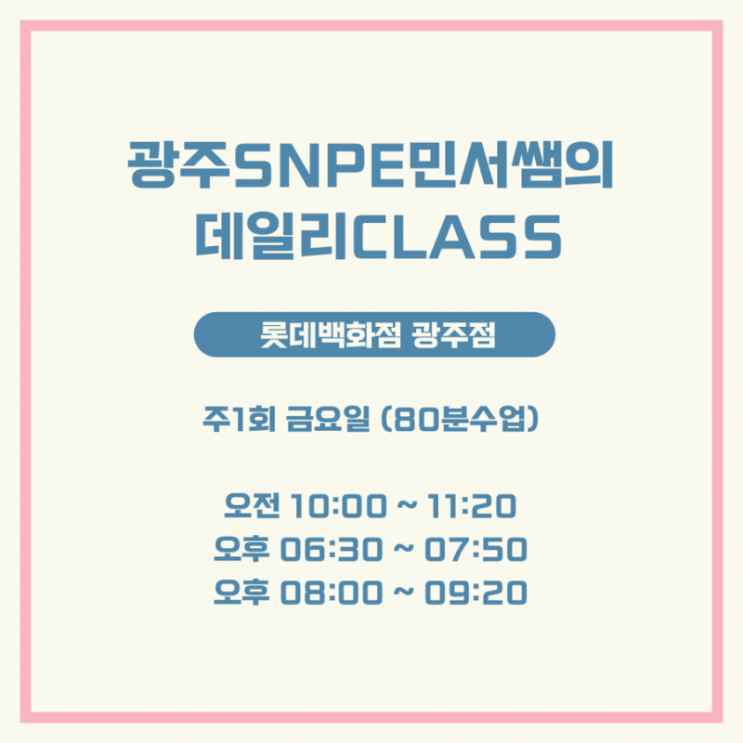 광주SNPE민서쌤의
데일리CLASS

롯데백화점 광주점

주1회 금요일 (80분수업)

오전 10:00 ~ 11:20
오후 06:30 ~ 07:50
오후 08:00 ~ 09:20